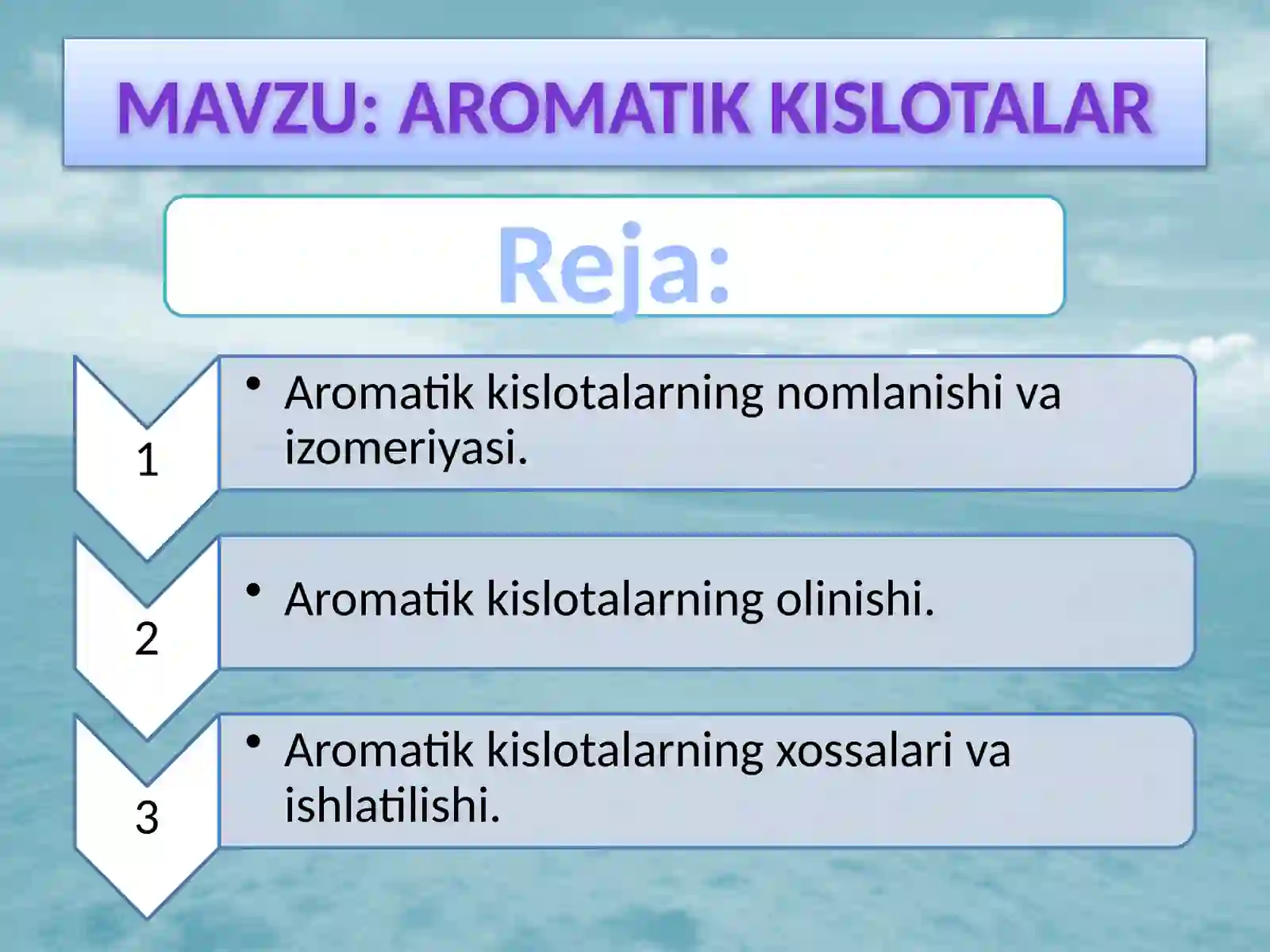 MAVZU: AROMATIK KISLOTALAR

Reja:

1

• Aromatik kislotalarning nomlanishi va izomeriyasi.

2

• Aromatik kislotalarning olinishi.

3

• Aromatik kislotalarning xossalari va ishlatilishi.